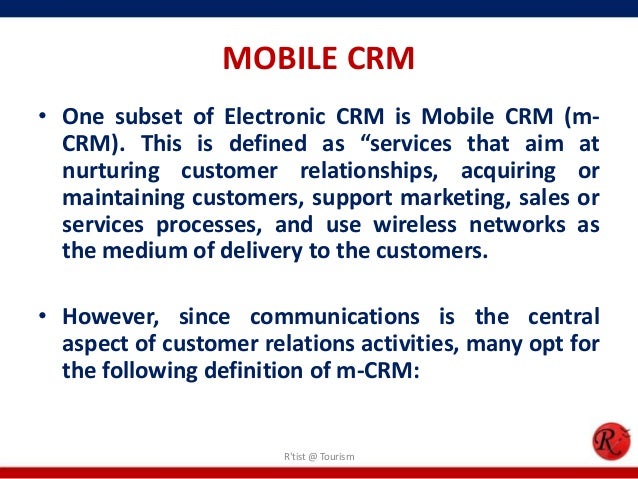 MOBILE CRM

• One subset of Electronic CRM is Mobile CRM (m-CRM). This is defined as “services that aim at nurturing customer relationships, acquiring or maintaining customers, support marketing, sales or services processes, and use wireless networks as the medium of delivery to the customers.

• However, since communications is the central aspect of customer relations activities, many opt for the following definition of m-CRM:

R'tist @ Tourism

R